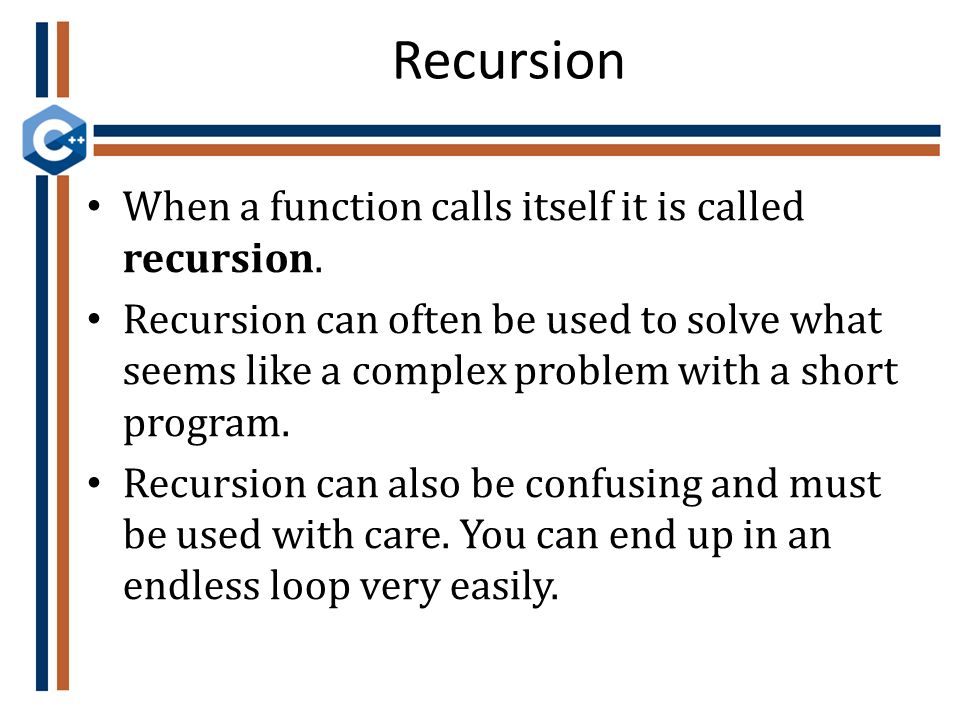 Recursion

C++

• When a function calls itself it is called **recursion**.

• Recursion can often be used to solve what seems like a complex problem with a short program.

• Recursion can also be confusing and must be used with care. You can end up in an endless loop very easily.